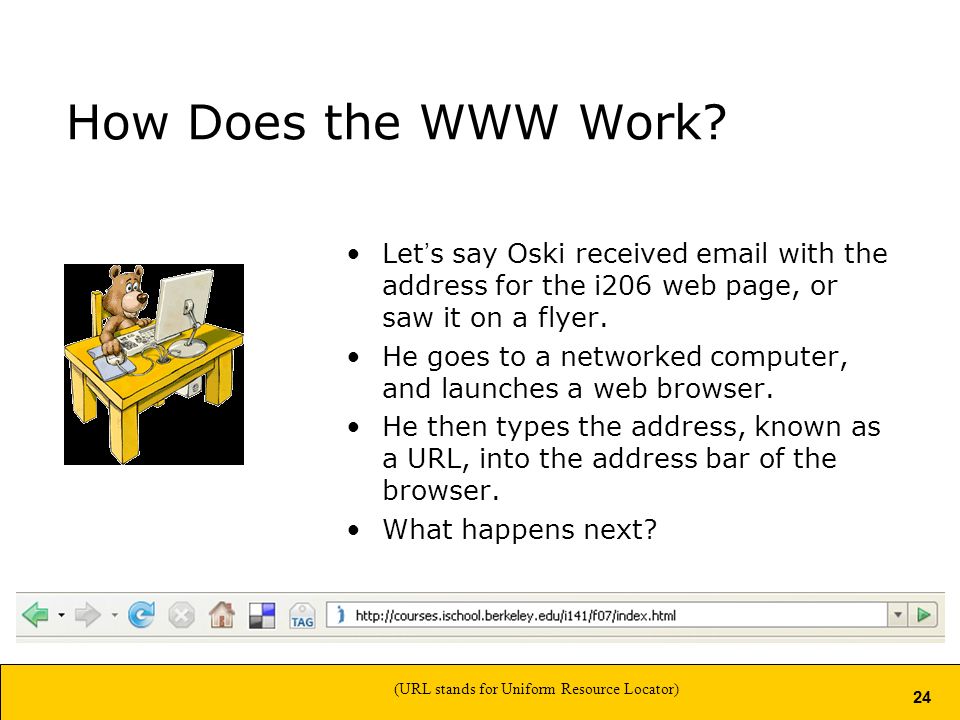 How Does the WWW Work?

• Let's say Oski received email with the address for the i206 web page, or saw it on a flyer.

• He goes to a networked computer, and launches a web browser.

• He then types the address, known as a URL, into the address bar of the browser.

• What happens next?

TAG http://courses.ischool.berkeley.edu/i141/f07/index.html

(URL stands for Uniform Resource Locator)

24